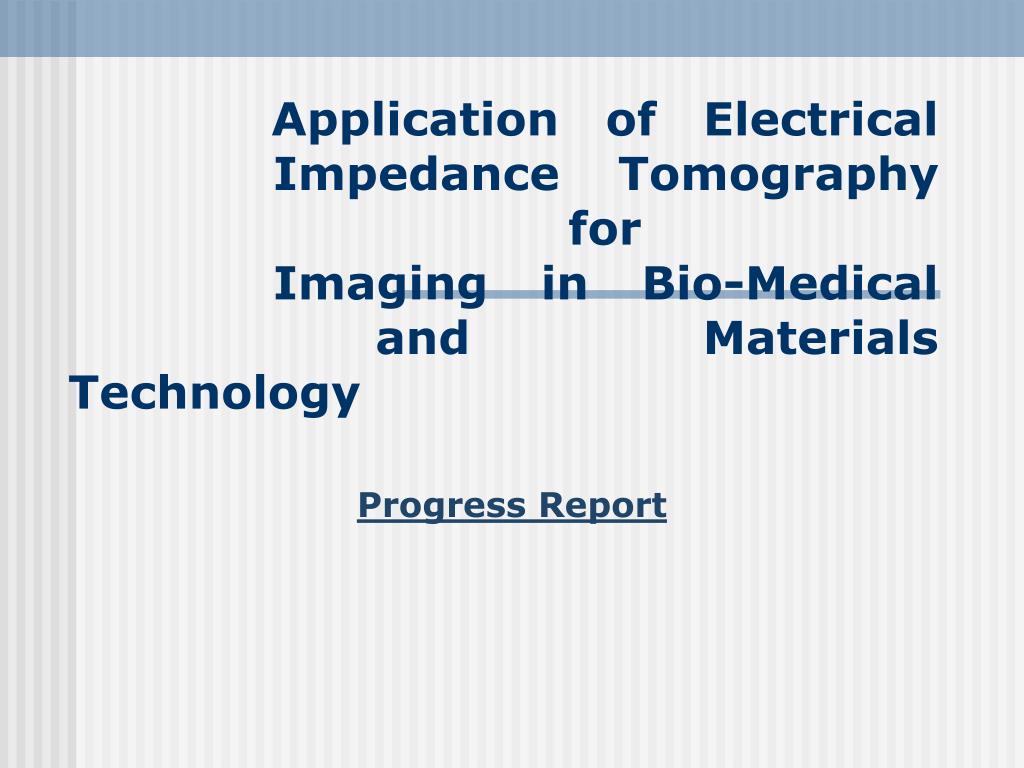 Application of Electrical Impedance Tomography for
Imaging in Bio-Medical and Materials Technology

Progress Report